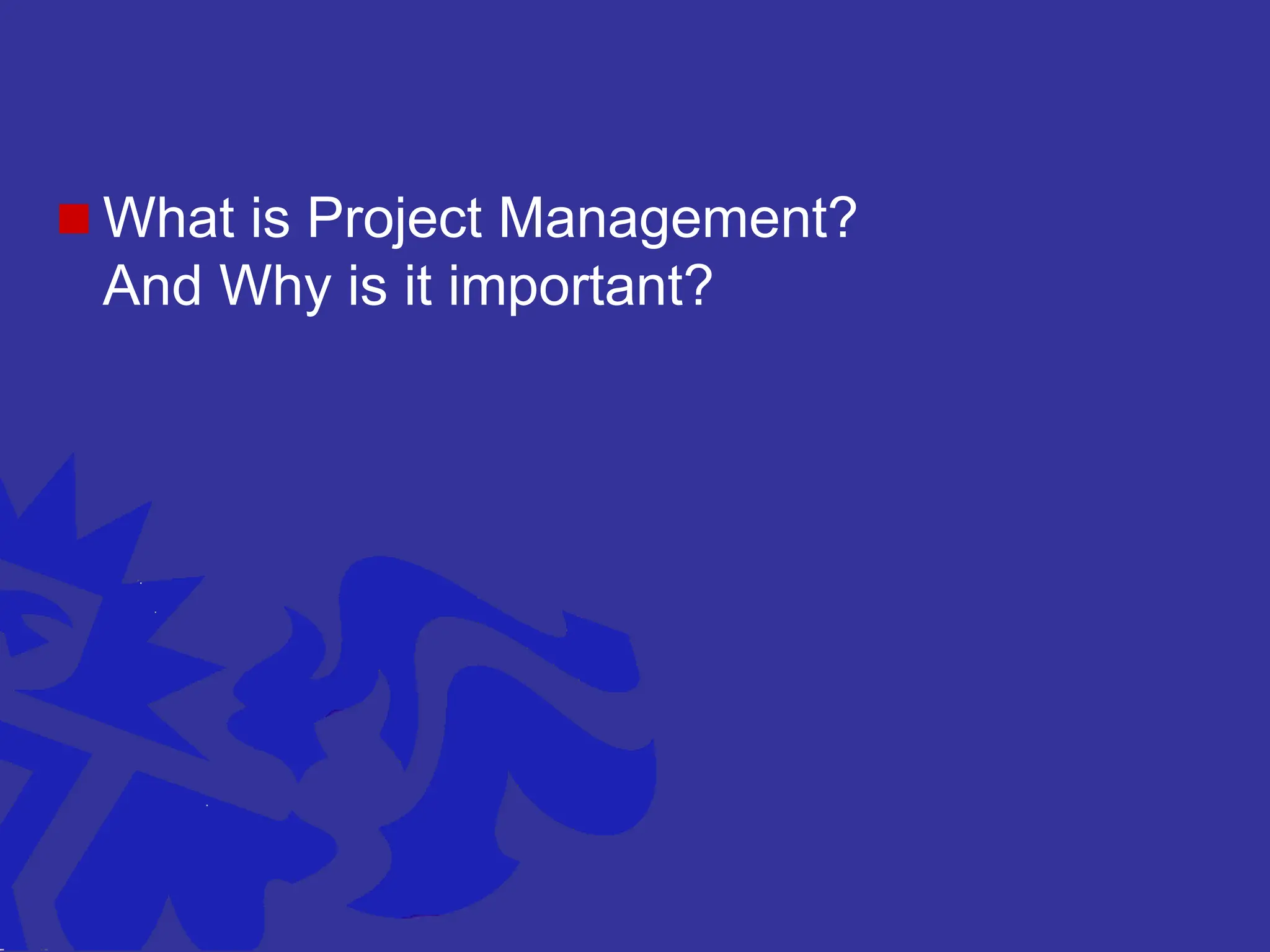 What is Project Management? And Why is it important?